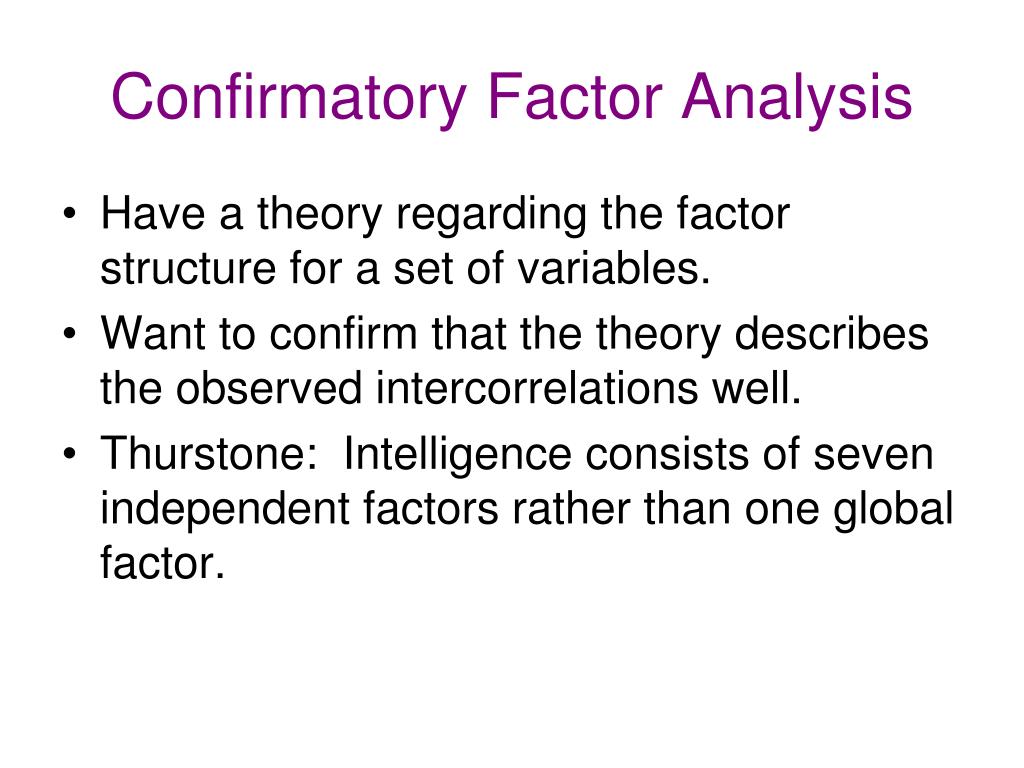 Confirmatory Factor Analysis

• Have a theory regarding the factor structure for a set of variables.
• Want to confirm that the theory describes the observed intercorrelations well.
• Thurstone:  Intelligence consists of seven independent factors rather than one global factor.